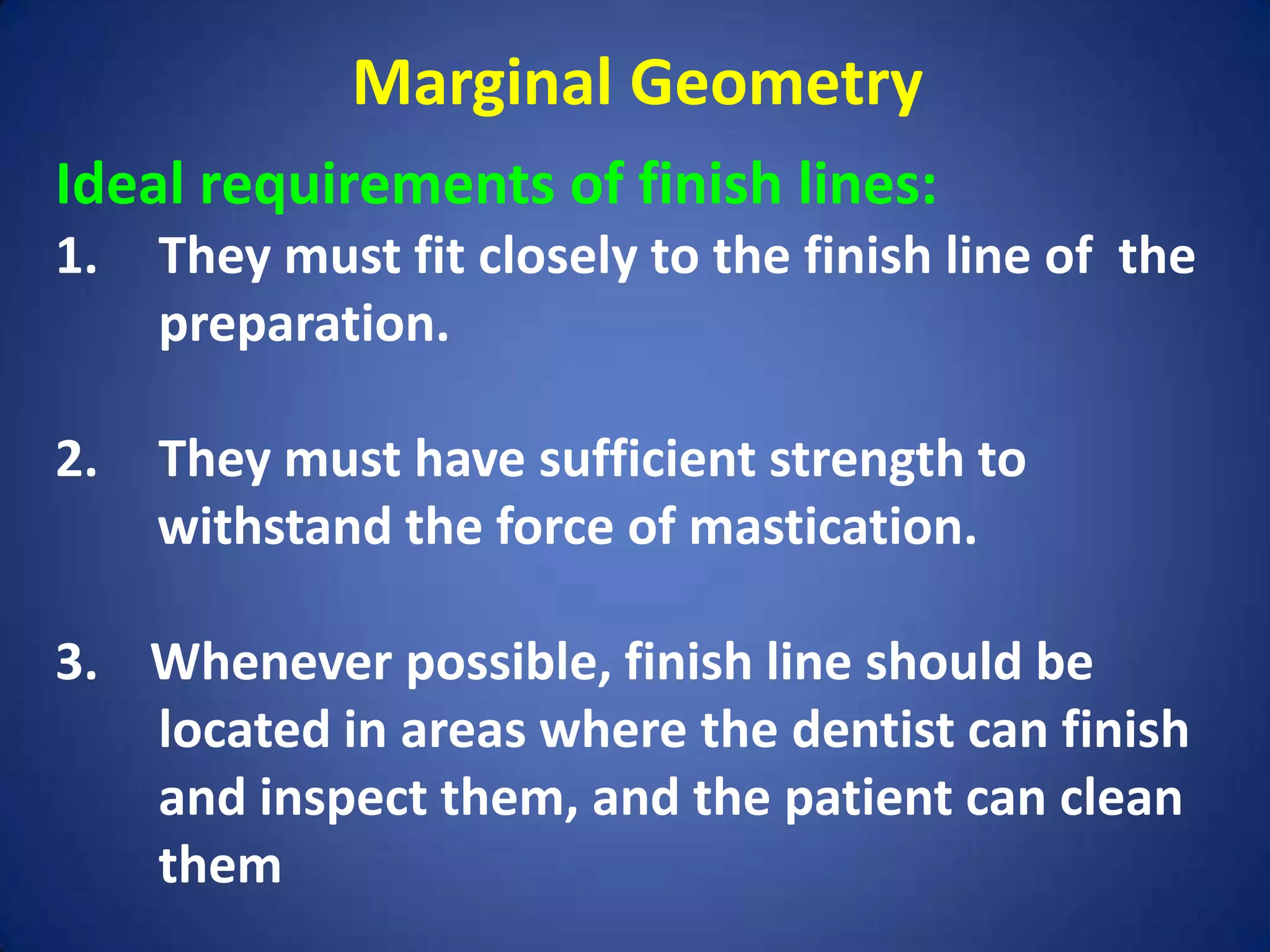 Marginal Geometry

Ideal requirements of finish lines:

1. They must fit closely to the finish line of the preparation.

2. They must have sufficient strength to withstand the force of mastication.

3. Whenever possible, finish line should be located in areas where the dentist can finish and inspect them, and the patient can clean them